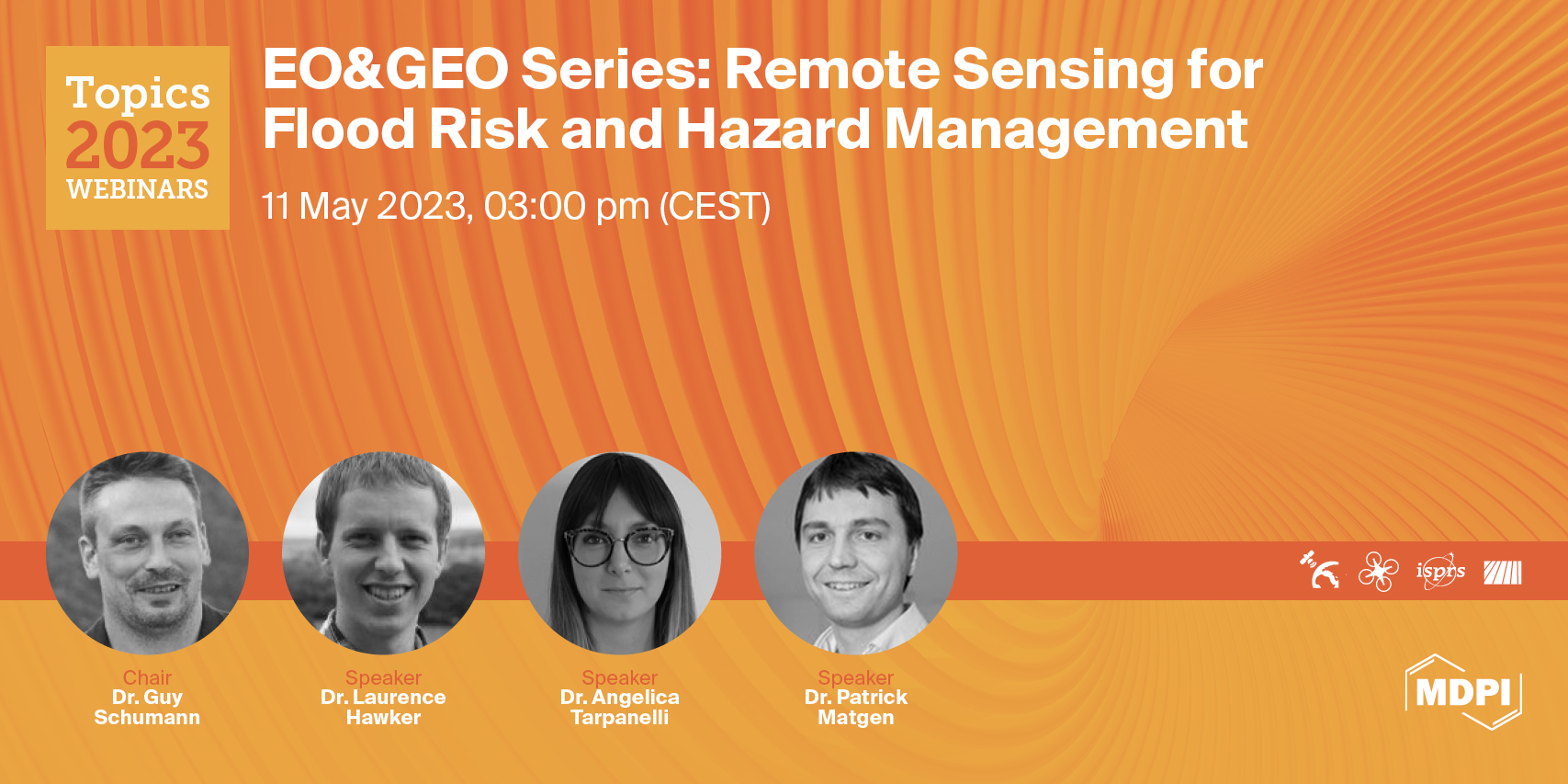 Topics
2023
WEBINARS

EO&GEO Series: Remote Sensing for Flood Risk and Hazard Management

11 May 2023, 03:00 pm (CEST)

Chair
Dr. Guy Schumann

Speaker
Dr. Laurence Hawker

Speaker
Dr. Angelica Tarpanelli

Speaker
Dr. Patrick Matgen

isprs

MDPI